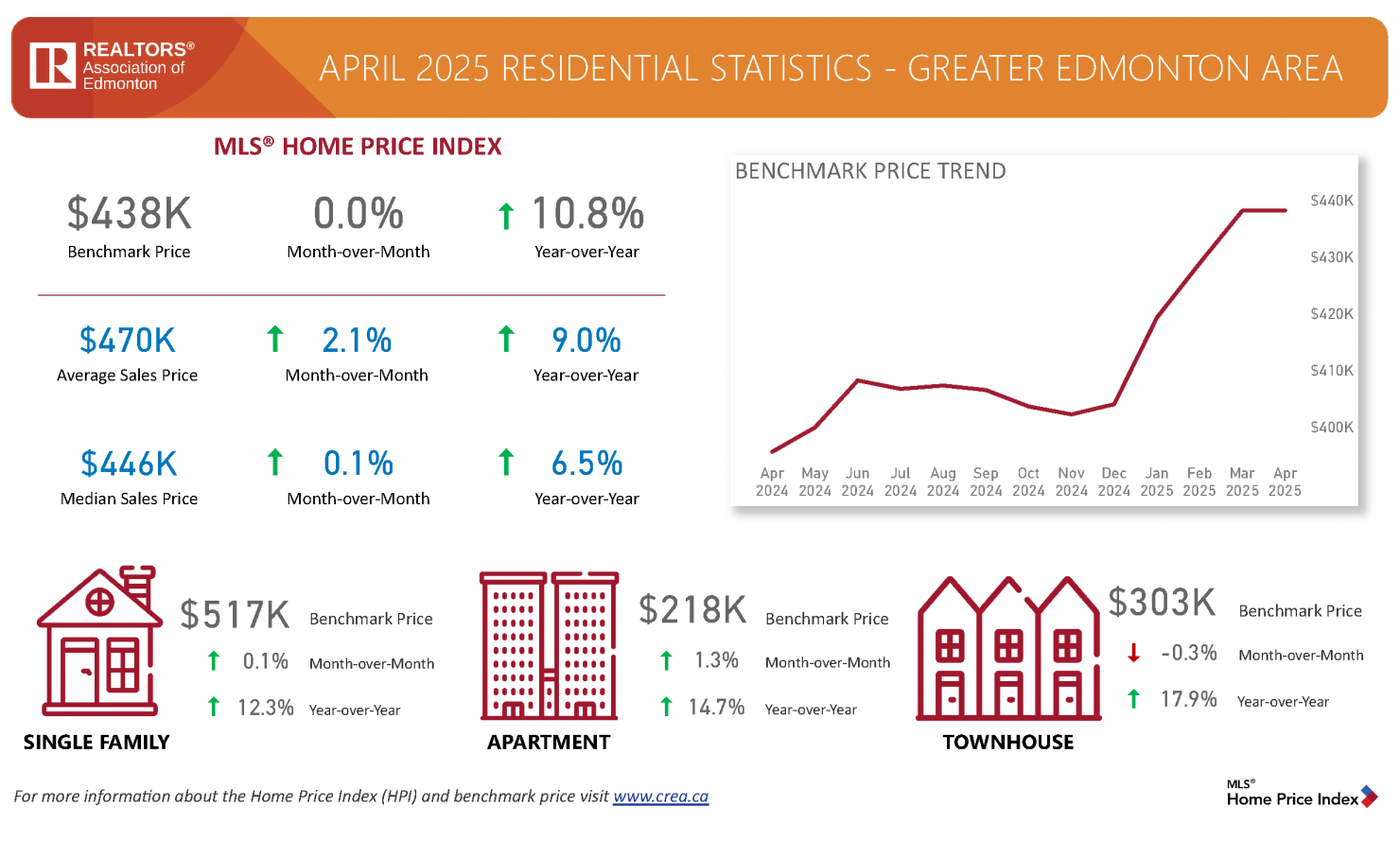 REALTORS® Association of Edmonton

APRIL 2025 RESIDENTIAL STATISTICS - GREATER EDMONTON AREA

MLS® HOME PRICE INDEX

$438K
Benchmark Price

0.0%
Month-over-Month

↑ 10.8%
Year-over-Year

$470K
Average Sales Price

↑ 2.1%
Month-over-Month

↑ 9.0%
Year-over-Year

$446K
Median Sales Price

↑ 0.1%
Month-over-Month

↑ 6.5%
Year-over-Year

BENCHMARK PRICE TREND

$440K
$430K
$420K
$410K
$400K

Apr 2024 May 2024 Jun 2024 Jul 2024 Aug 2024 Sep 2024 Oct 2024 Nov 2024 Dec 2024 Jan 2025 Feb 2025 Mar 2025 Apr 2025

$517K Benchmark Price
↑ 0.1% Month-over-Month
↑ 12.3% Year-over-Year
SINGLE FAMILY

$218K Benchmark Price
↑ 1.3% Month-over-Month
↑ 14.7% Year-over-Year
APARTMENT

$303K Benchmark Price
↓ -0.3% Month-over-Month
↑ 17.9% Year-over-Year
TOWNHOUSE

For more information about the Home Price Index (HPI) and benchmark price visit www.crea.ca

MLS® Home Price Index